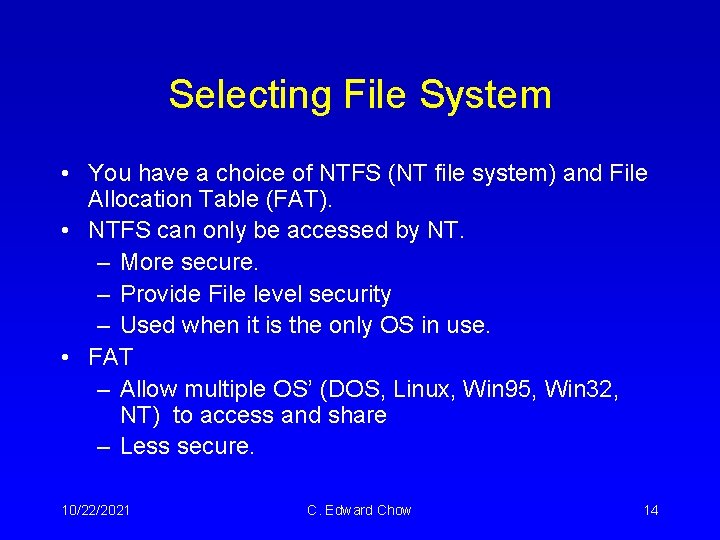 Selecting File System

• You have a choice of NTFS (NT file system) and File Allocation Table (FAT).
• NTFS can only be accessed by NT.
– More secure.
– Provide File level security
– Used when it is the only OS in use.
• FAT
– Allow multiple OS' (DOS, Linux, Win95, Win32, NT) to access and share
– Less secure.

10/22/2021
C. Edward Chow
14